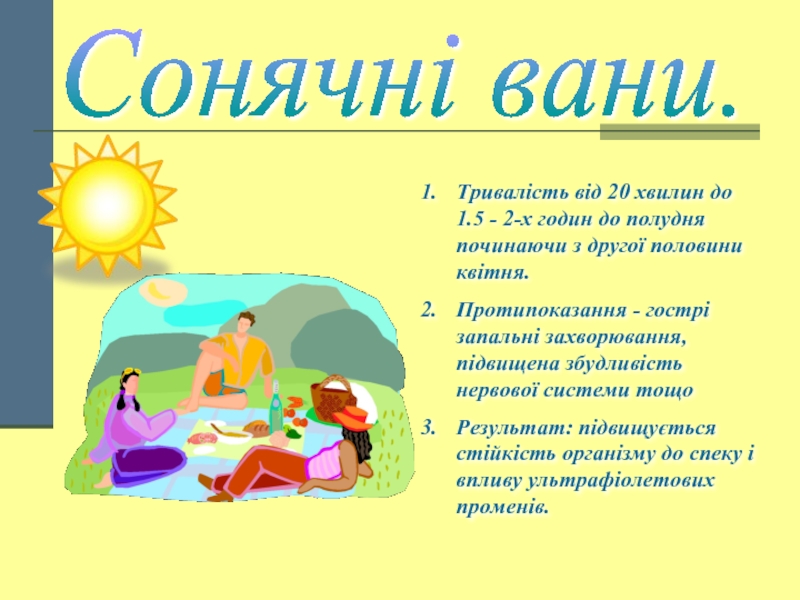 Сонячні вани.

1. Тривалість від 20 хвилин до 1.5 - 2-х годин до полудня починаючи з другої половини квітня.

2. Протипоказання - гострі запальні захворювання, підвищена збудливість нервової системи тощо

3. Результат: підвищується стійкість організму до спеку і впливу ультрафіолетових променів.